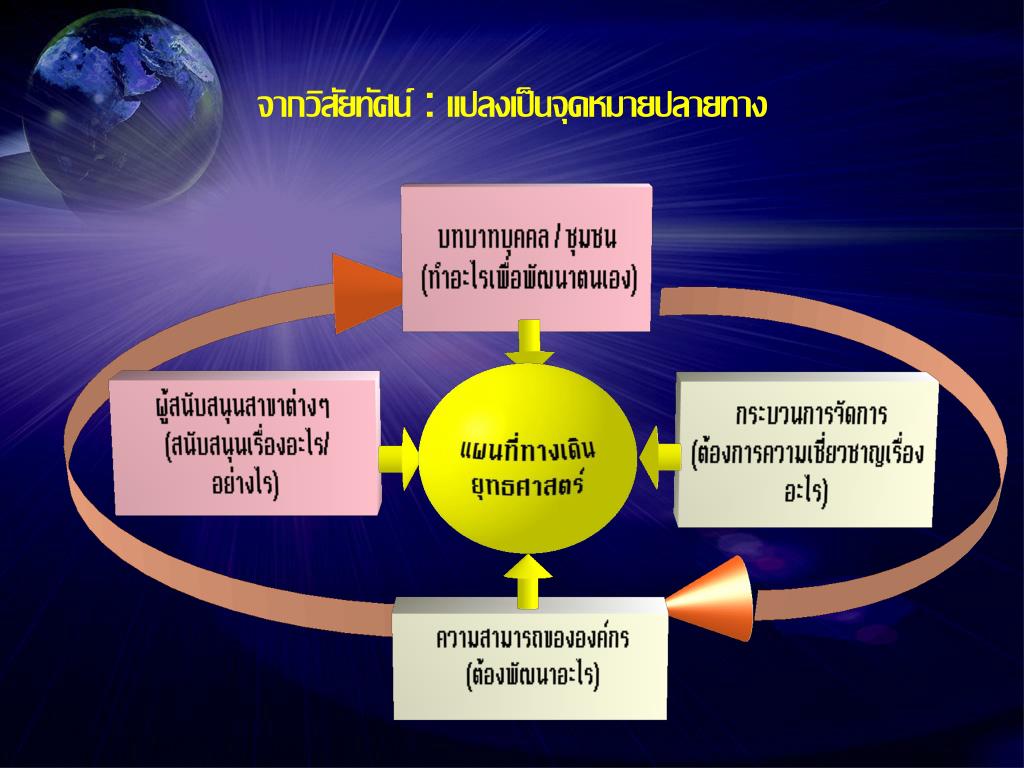 จากวิสัยทัศน์ : แปลงเป็นจุดหมายปลายทาง

บทบาทบุคคล / ชุมชน
(ทำอะไรเพื่อพัฒนาตนเอง)

ผู้สนับสนุนสาขาต่างๆ
(สนับสนุนเรื่องอะไร/
อย่างไร)

แผนที่ทางเดิน
ยุทธศาสตร์

กระบวนการจัดการ
(ต้องการความเชี่ยวชาญเรื่อง
อะไร)

ความสามารถขององค์กร
(ต้องพัฒนาอะไร)